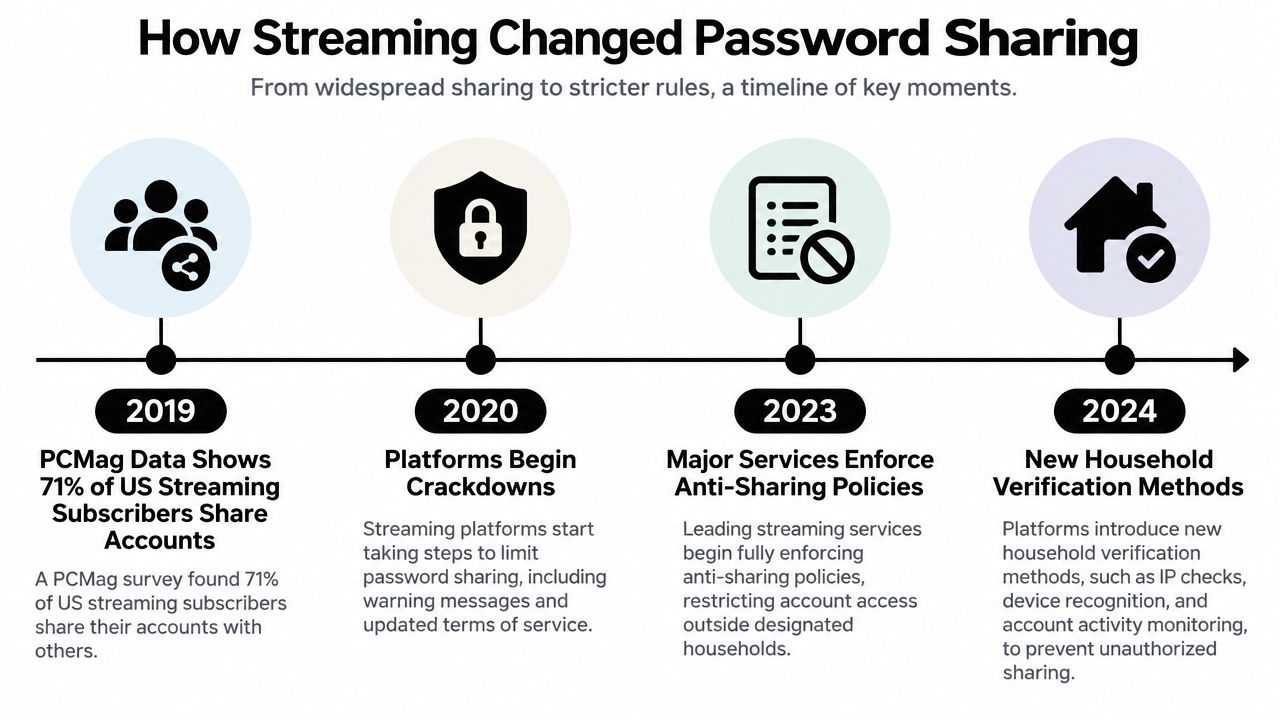 How Streaming Changed Password Sharing

From widespread sharing to stricter rules, a timeline of key moments.

2019

PCMag Data Shows 71% of US Streaming Subscribers Share Accounts

A PCMag survey found 71% of US streaming subscribers share their accounts with others.

2020

Platforms Begin Crackdowns

Streaming platforms start taking steps to limit password sharing, including warning messages and updated terms of service.

2023

Major Services Enforce Anti-Sharing Policies

Leading streaming services begin fully enforcing anti-sharing policies, restricting account access outside designated households.

2024

New Household Verification Methods

Platforms introduce new household verification methods, such as IP checks, device recognition, and account activity monitoring, to prevent unauthorized sharing.